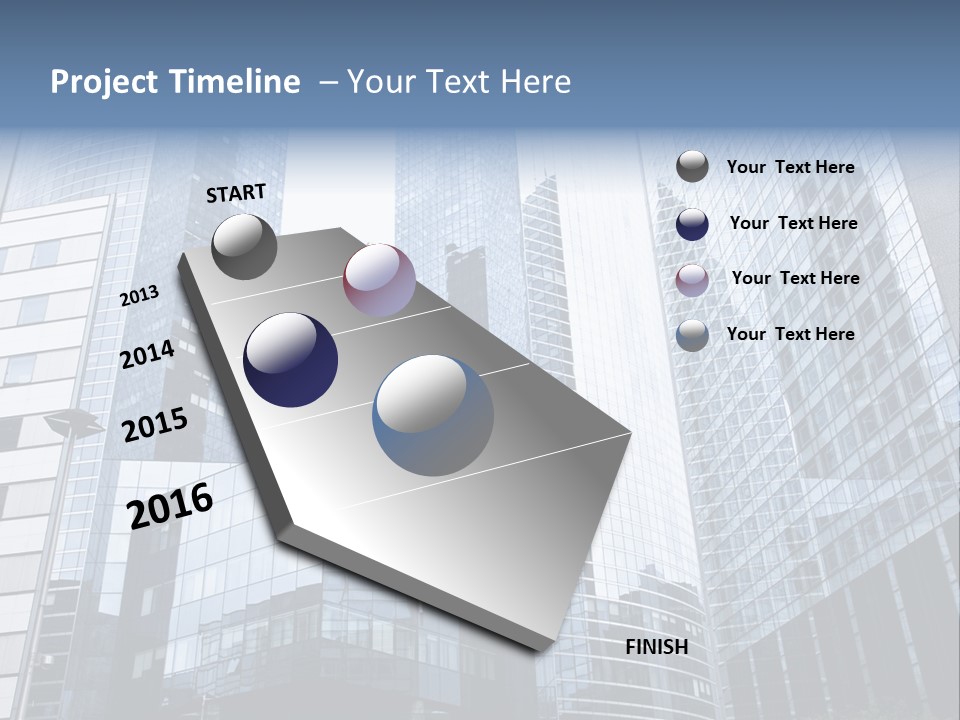 Project Timeline – Your Text Here

START

2013

2014

2015

2016

FINISH

Your Text Here

Your Text Here

Your Text Here

Your Text Here